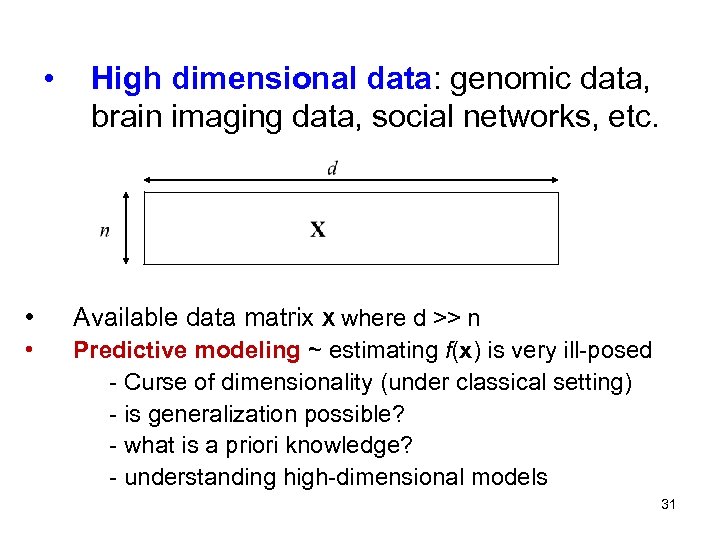 • High dimensional data: genomic data, brain imaging data, social networks, etc.

$d$

$n$

$\mathbf{X}$

• Available data matrix **x** where d >> n

• Predictive modeling ~ estimating $f(\mathbf{x})$ is very ill-posed

- Curse of dimensionality (under classical setting)
- is generalization possible?
- what is a priori knowledge?
- understanding high-dimensional models

31